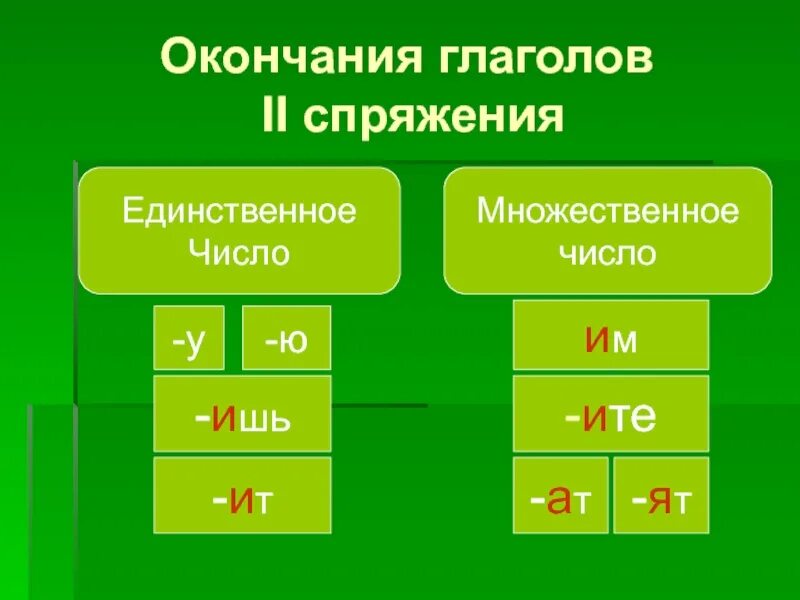 Окончания глаголов II спряжения

Единственное Число

-у

-ю

-ишь

-ит

Множественное число

им

-ите

-ат

-ят